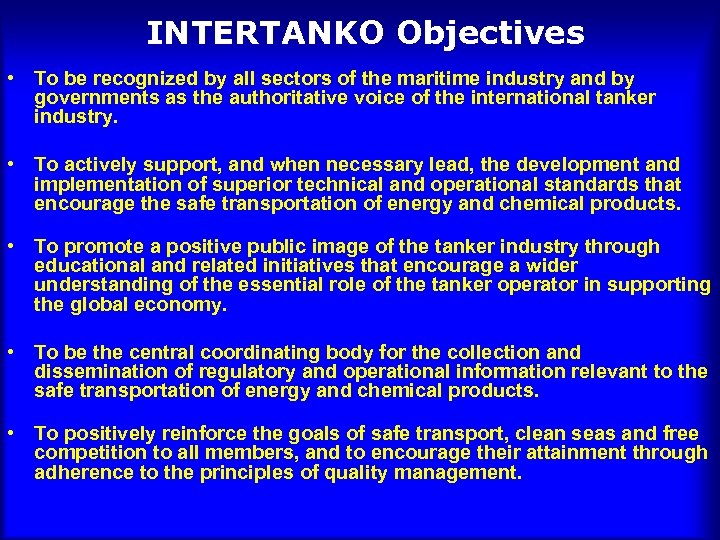 INTERTANKO Objectives

• To be recognized by all sectors of the maritime industry and by governments as the authoritative voice of the international tanker industry.

• To actively support, and when necessary lead, the development and implementation of superior technical and operational standards that encourage the safe transportation of energy and chemical products.

• To promote a positive public image of the tanker industry through educational and related initiatives that encourage a wider understanding of the essential role of the tanker operator in supporting the global economy.

• To be the central coordinating body for the collection and dissemination of regulatory and operational information relevant to the safe transportation of energy and chemical products.

• To positively reinforce the goals of safe transport, clean seas and free competition to all members, and to encourage their attainment through adherence to the principles of quality management.